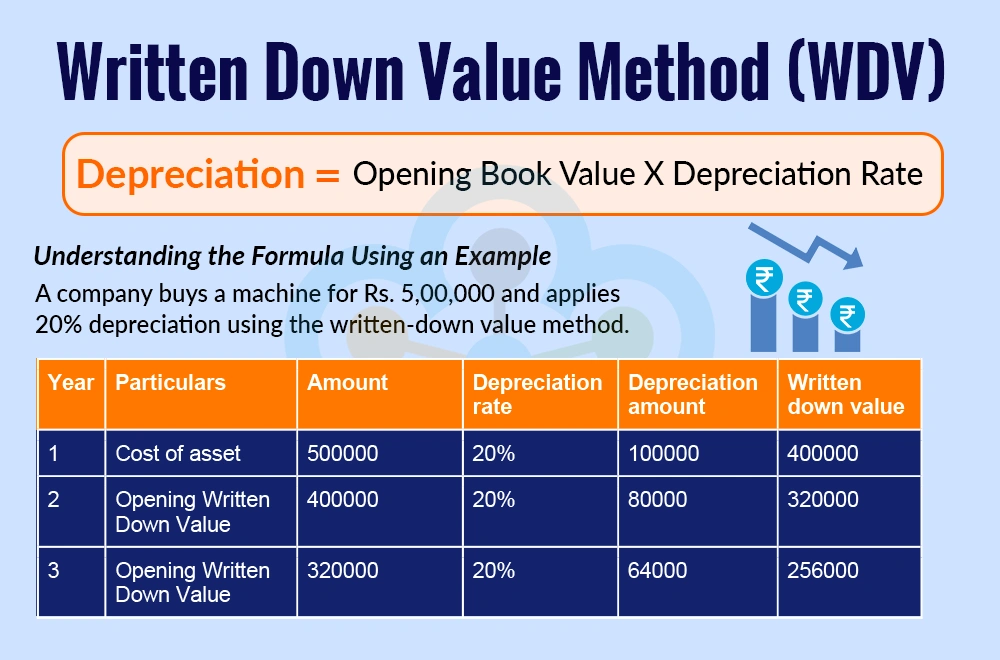 Written Down Value Method (WDV)

Depreciation = Opening Book Value X Depreciation Rate

Understanding the Formula Using an Example

A company buys a machine for Rs. 5,00,000 and applies 20% depreciation using the written-down value method.

₹ ₹ ₹

| Year | Particulars | Amount | Depreciation rate | Depreciation amount | Written down value |
|---|---|---|---|---|---|
| 1 | Cost of asset | 500000 | 20% | 100000 | 400000 |
| 2 | Opening Written Down Value | 400000 | 20% | 80000 | 320000 |
| 3 | Opening Written Down Value | 320000 | 20% | 64000 | 256000 |